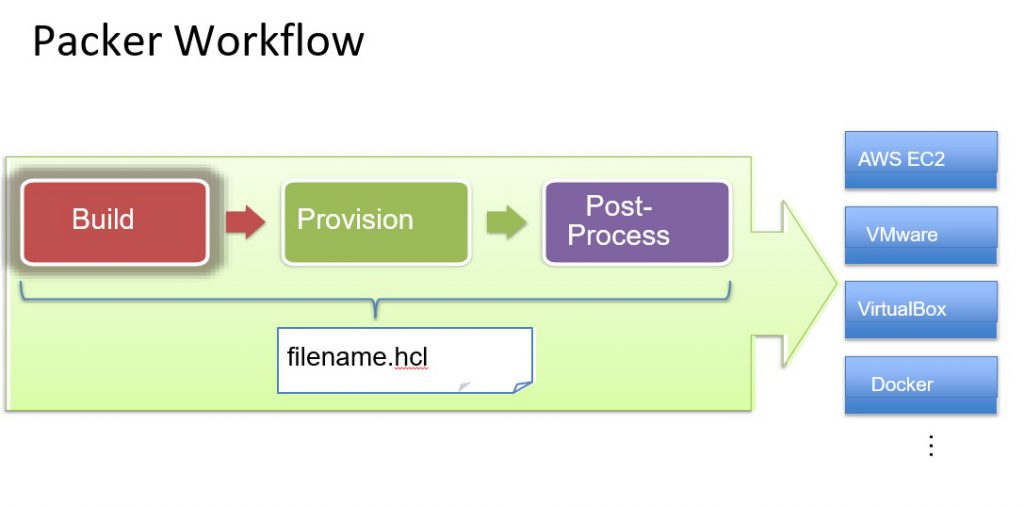 Packer Workflow

Build

Provision

Post-Process

filename.hcl

AWS EC2

VMware

VirtualBox

Docker

⋮